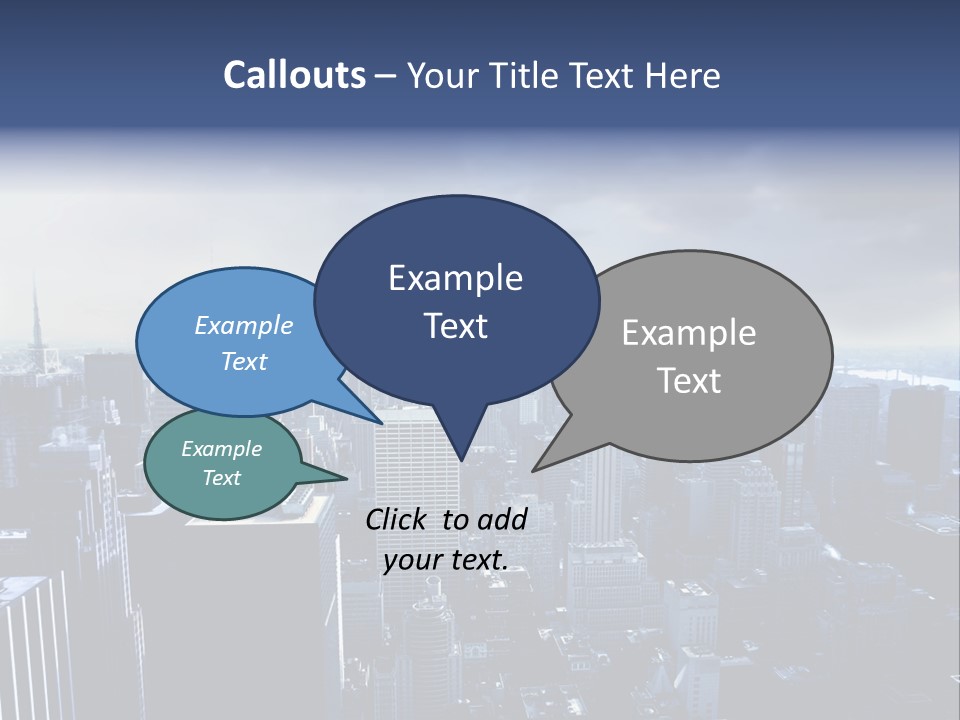 Callouts – Your Title Text Here

Example Text

Example Text

Example Text

Example Text

Click to add your text.